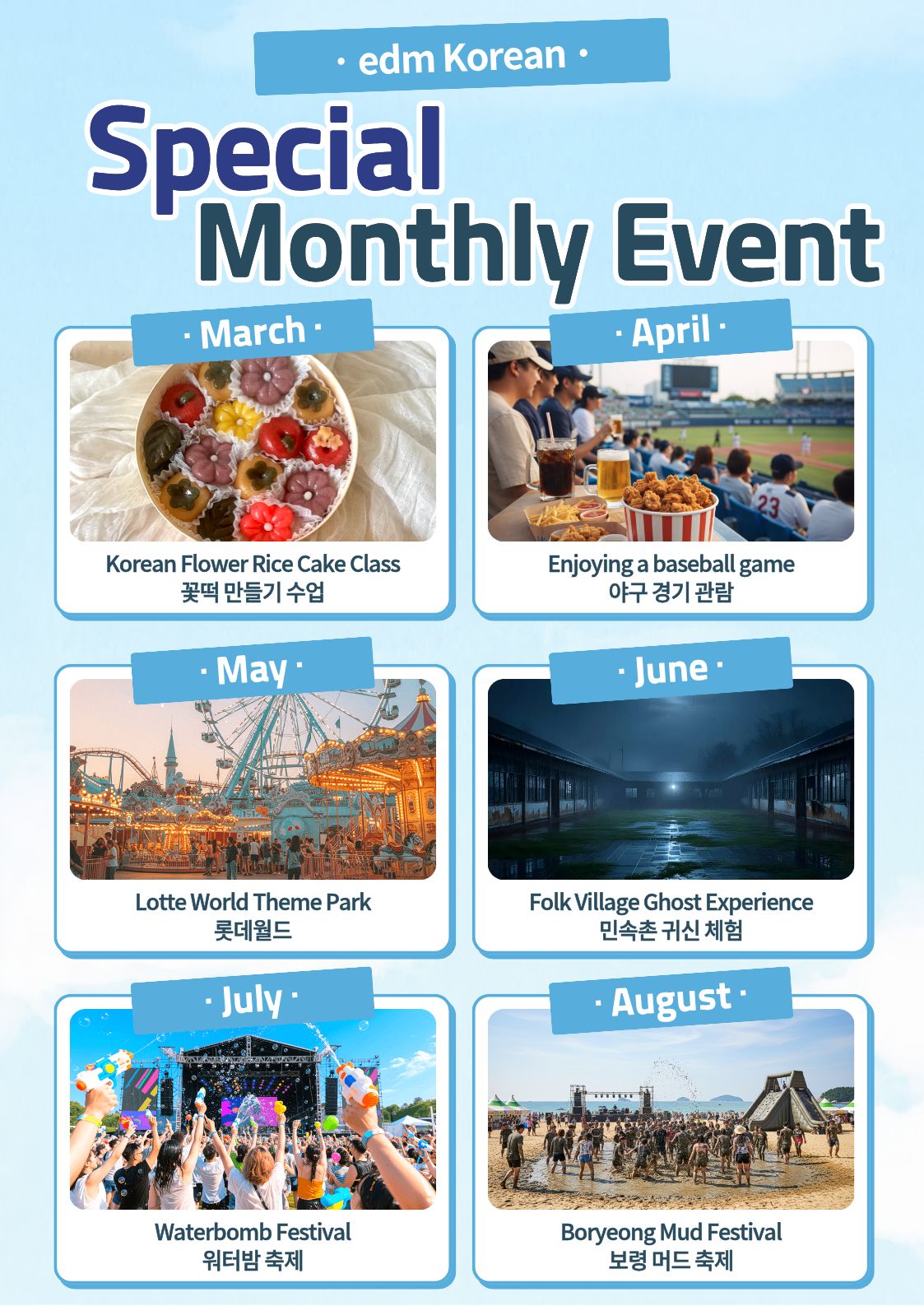 · edm Korean ·

Special Monthly Event

· March ·

Korean Flower Rice Cake Class
꽃떡 만들기 수업

· April ·

23

Enjoying a baseball game
야구 경기 관람

· May ·

Lotte World Theme Park
롯데월드

· June ·

Folk Village Ghost Experience
민속촌 귀신 체험

· July ·

Waterbomb Festival
워터밤 축제

· August ·

Boryeong Mud Festival
보령 머드 축제